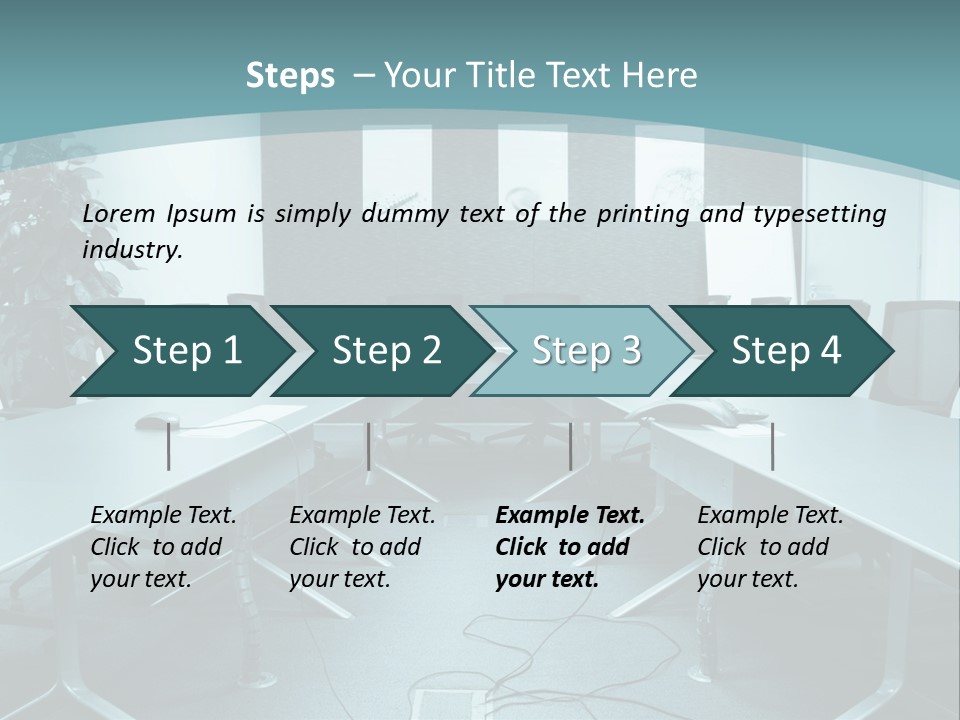 Steps – Your Title Text Here

Lorem Ipsum is simply dummy text of the printing and typesetting industry.

Step 1

Step 2

Step 3

Step 4

Example Text. Click to add your text.

Example Text. Click to add your text.

Example Text. Click to add your text.

Example Text. Click to add your text.